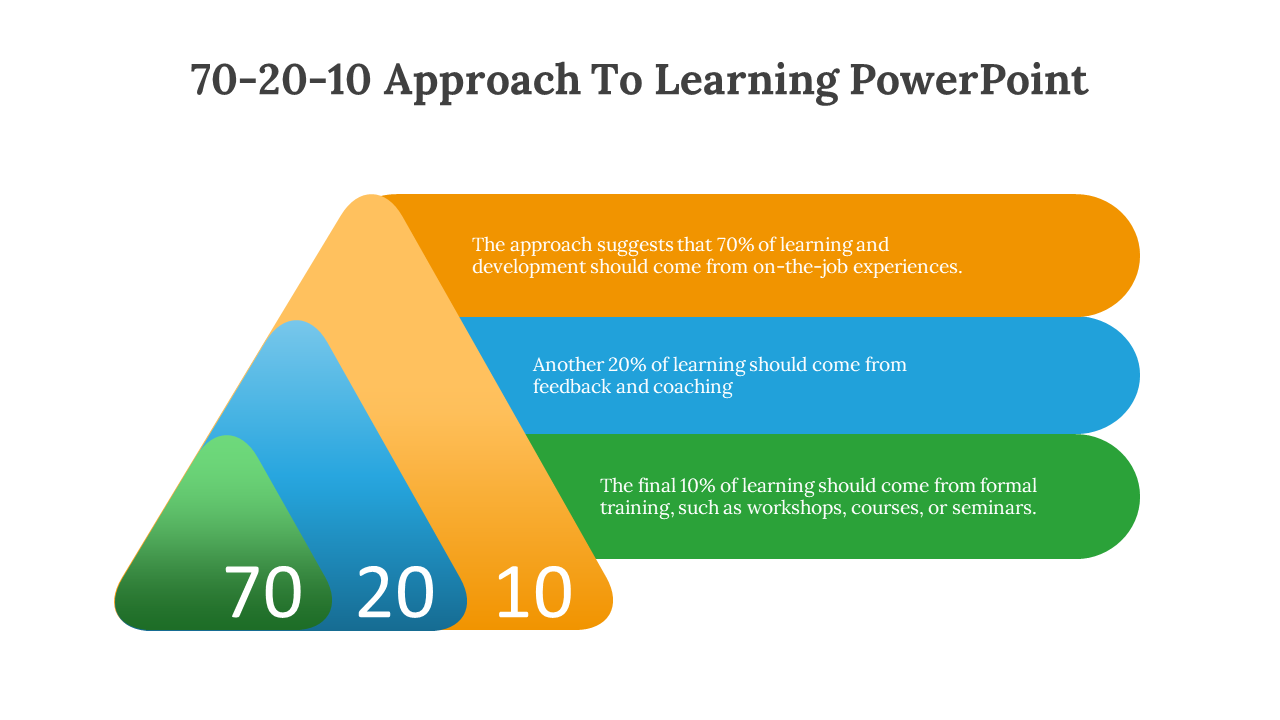 70-20-10 Approach To Learning PowerPoint

The approach suggests that 70% of learning and development should come from on-the-job experiences.

Another 20% of learning should come from feedback and coaching

The final 10% of learning should come from formal training, such as workshops, courses, or seminars.

70

20

10